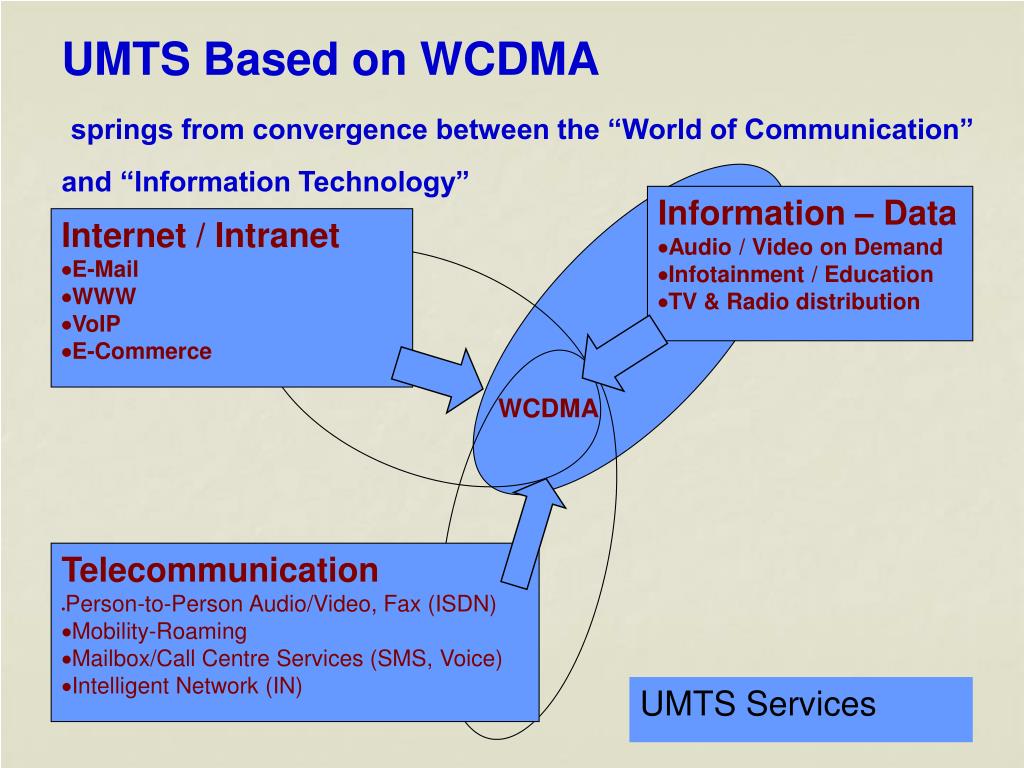 UMTS Based on WCDMA

springs from convergence between the “World of Communication” and “Information Technology”

Internet / Intranet
•E-Mail
•WWW
•VoIP
•E-Commerce

Information – Data
•Audio / Video on Demand
•Infotainment / Education
•TV & Radio distribution

WCDMA

Telecommunication
•Person-to-Person Audio/Video, Fax (ISDN)
•Mobility-Roaming
•Mailbox/Call Centre Services (SMS, Voice)
•Intelligent Network (IN)

UMTS Services